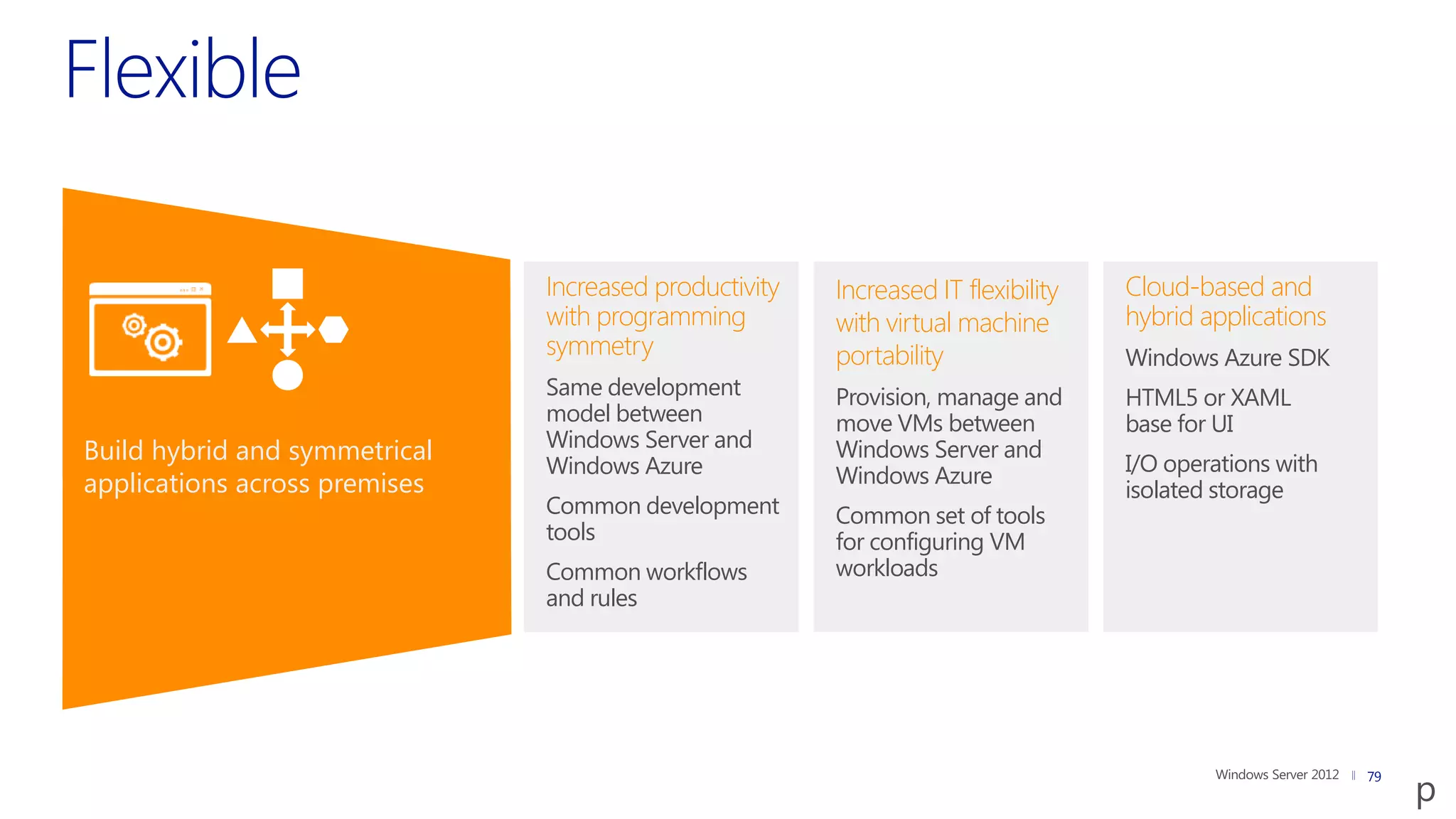 Flexible

Build hybrid and symmetrical applications across premises

Increased productivity with programming symmetry

Same development model between Windows Server and Windows Azure

Common development tools

Common workflows and rules

Increased IT flexibility with virtual machine portability

Provision, manage and move VMs between Windows Server and Windows Azure

Common set of tools for configuring VM workloads

Cloud-based and hybrid applications

Windows Azure SDK

HTML5 or XAML base for UI

I/O operations with isolated storage

Windows Server 2012 || 79

p